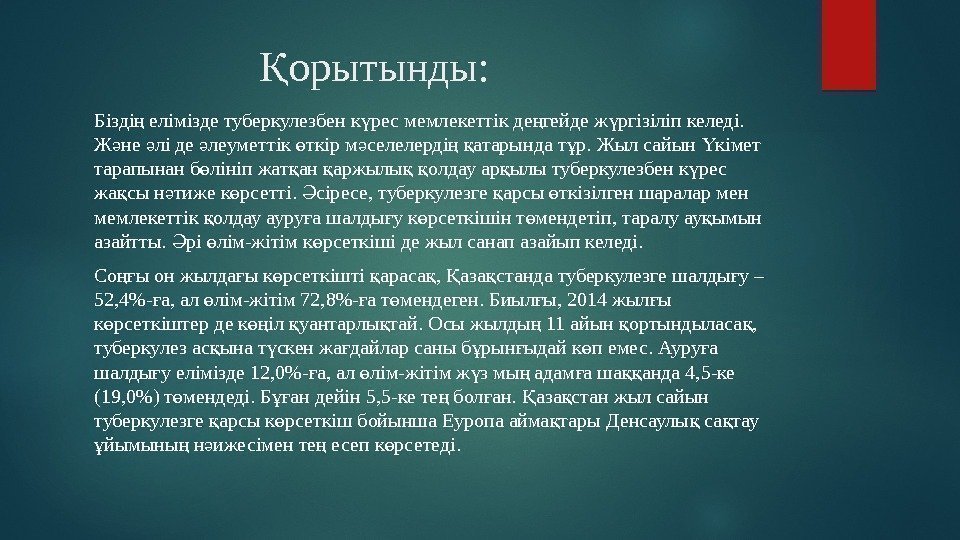 Қорытынды:

Біздің елімізде туберкулезбен күрес мемлекеттік деңгейде жүргізіліп келеді. Және әлі де әлеуметтік өткір мәселелердің қатарында тұр. Жыл сайын Үкімет тарапынан бөлініп жатқан қаржылық қолдау арқылы туберкулезбен күрес жақсы нәтиже көрсетті. Әсіресе, туберкулезге қарсы өткізілген шаралар мен мемлекеттік қолдау ауруға шалдығу көрсеткішін төмендетіп, таралу ауқымын азайтты. Әрі өлім-жітім көрсеткіші де жыл санап азайып келеді.

Соңғы он жылдағы көрсеткішті қарасақ, Қазақстанда туберкулезге шалдығу – 52,4%-ға, ал өлім-жітім 72,8%-ға төмендеген. Биылғы, 2014 жылғы көрсеткіштер де көңіл қуантарлықтай. Осы жылдың 11 айын қортындыласақ, туберкулез асқына түскен жағдайлар саны бұрынғыдай көп емес. Ауруға шалдығу елімізде 12,0%-ға, ал өлім-жітім жүз мың адамға шаққанда 4,5-ке (19,0%) төмендеді. Бұған дейін 5,5-ке тең болған. Қазақстан жыл сайын туберкулезге қарсы көрсеткіш бойынша Еуропа аймақтары Денсаулық сақтау ұйымының нәижесімен тең есеп көрсетеді.